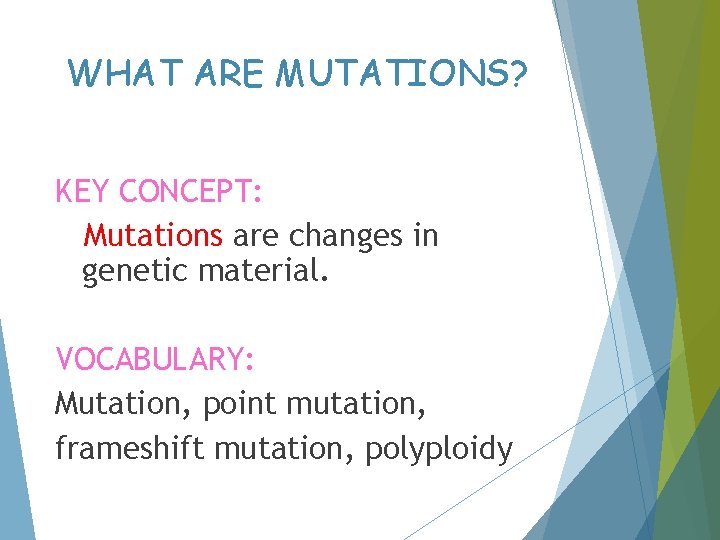 WHAT ARE MUTATIONS?

KEY CONCEPT:

Mutations are changes in genetic material.

VOCABULARY:

Mutation, point mutation, frameshift mutation, polyploidy